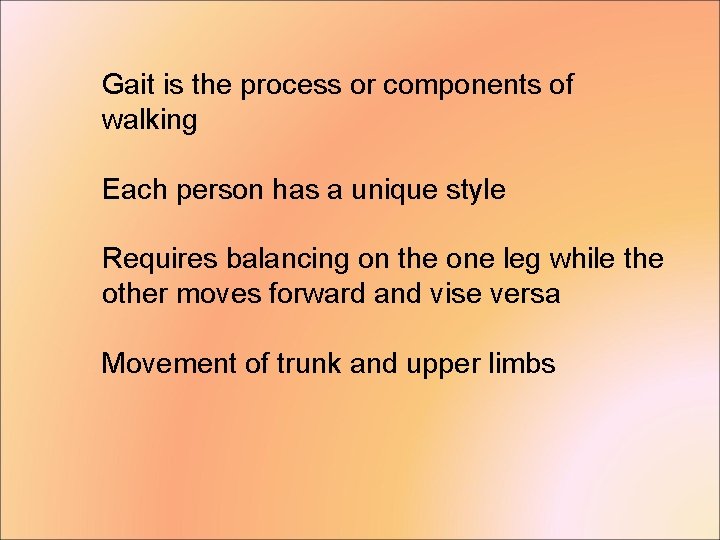 Gait is the process or components of walking

Each person has a unique style

Requires balancing on the one leg while the other moves forward and vise versa

Movement of trunk and upper limbs